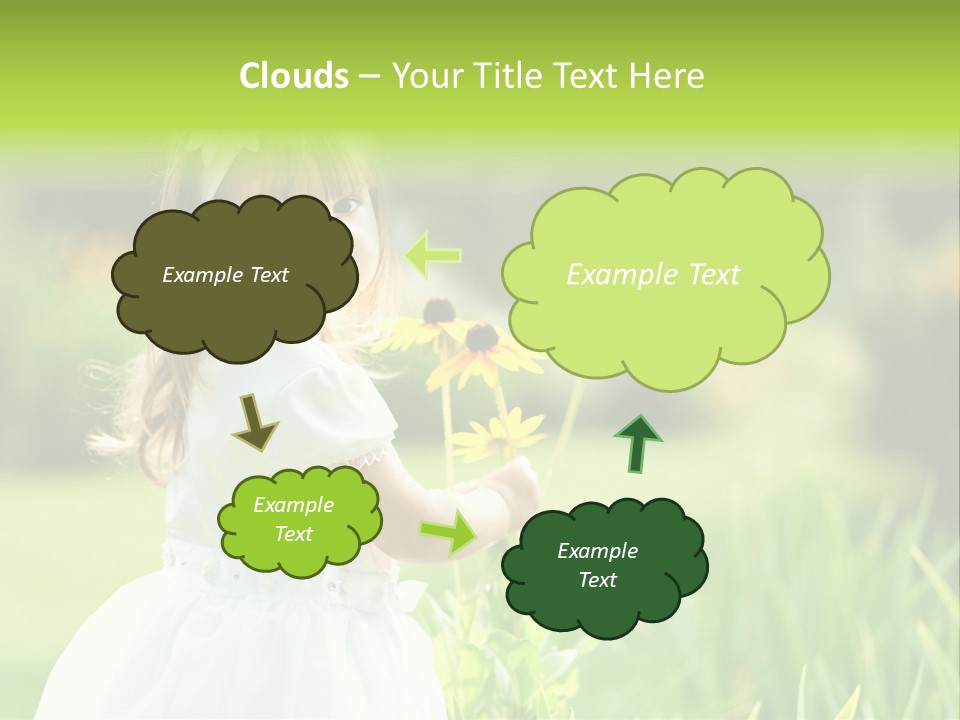 Clouds – Your Title Text Here

Example Text

Example Text

Example Text

Example Text